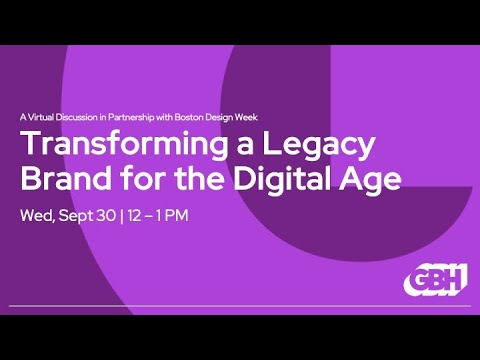 A Virtual Discussion in Partnership with Boston Design Week

Transforming a Legacy Brand for the Digital Age

Wed, Sept 30 | 12 – 1 PM

GBH